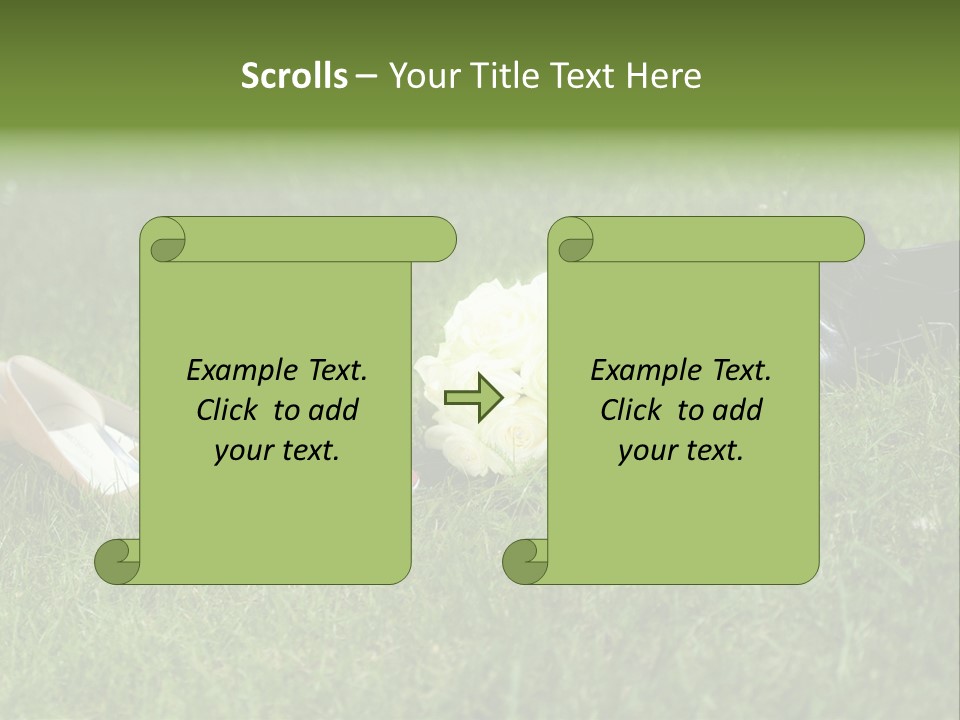 Scrolls – Your Title Text Here

Example Text.
Click to add
your text.

Example Text.
Click to add
your text.